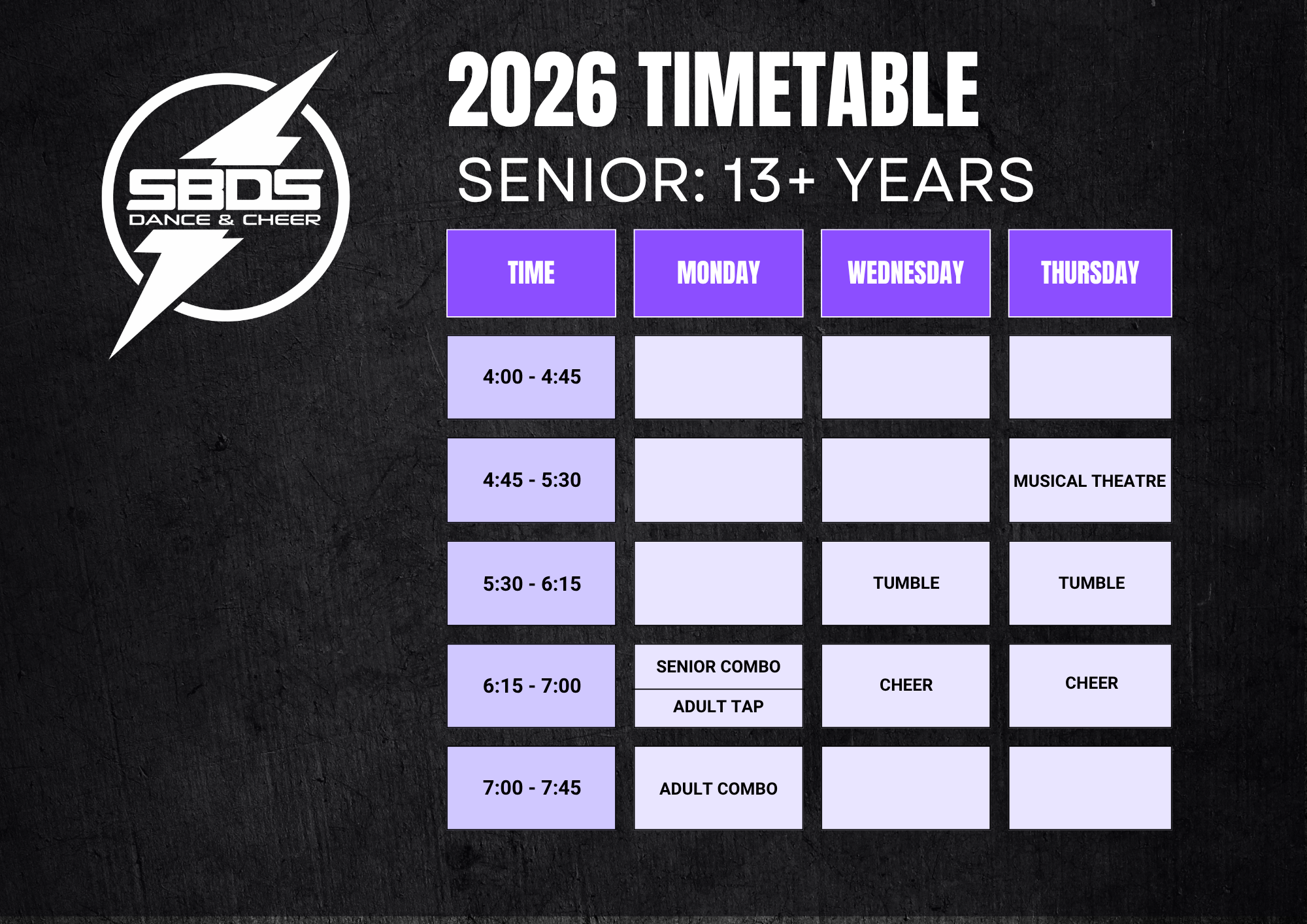 SBDS
DANCE & CHEER

2026 TIMETABLE
SENIOR: 13+ YEARS

| TIME | MONDAY | WEDNESDAY | THURSDAY |
|---|---|---|---|
| 4:00 - 4:45 | | | |
| 4:45 - 5:30 | | | MUSICAL THEATRE |
| 5:30 - 6:15 | | TUMBLE | TUMBLE |
| 6:15 - 7:00 | SENIOR COMBO / ADULT TAP | CHEER | CHEER |
| 7:00 - 7:45 | ADULT COMBO | | |